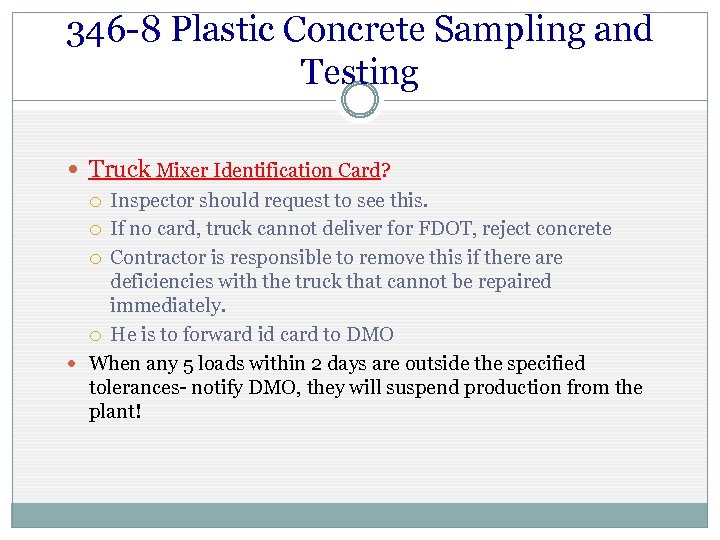 346-8 Plastic Concrete Sampling and Testing

Truck Mixer Identification Card?

Inspector should request to see this.

If no card, truck cannot deliver for FDOT, reject concrete

Contractor is responsible to remove this if there are deficiencies with the truck that cannot be repaired immediately.

He is to forward id card to DMO

When any 5 loads within 2 days are outside the specified tolerances- notify DMO, they will suspend production from the plant!